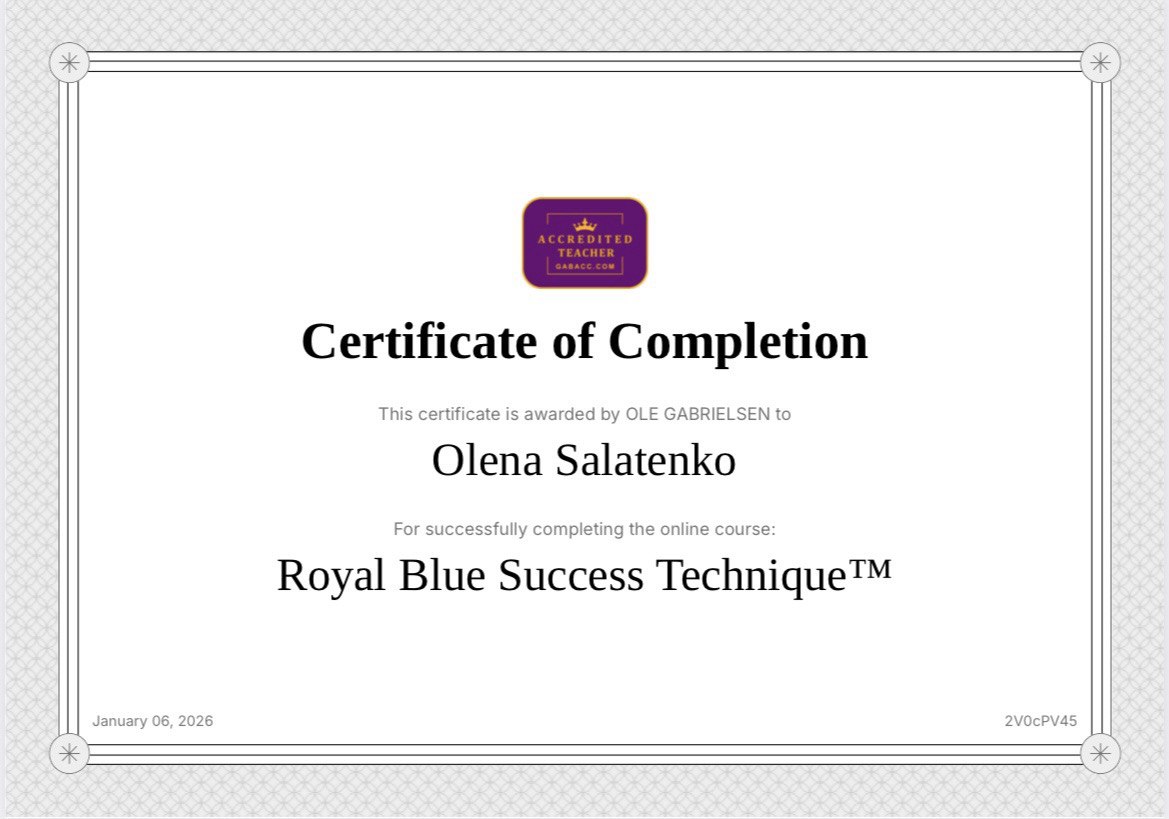 ACCREDITED TEACHER
GABACC.COM

Certificate of Completion

This certificate is awarded by OLE GABRIELSEN to

Olena Salatenko

For successfully completing the online course:

Royal Blue Success Technique™

January 06, 2026

2V0cPV45